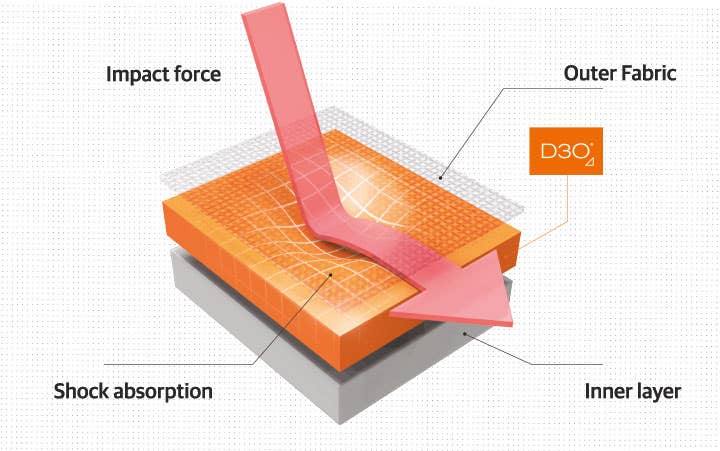 Impact force

Outer Fabric

D3O

Shock absorption

Inner layer